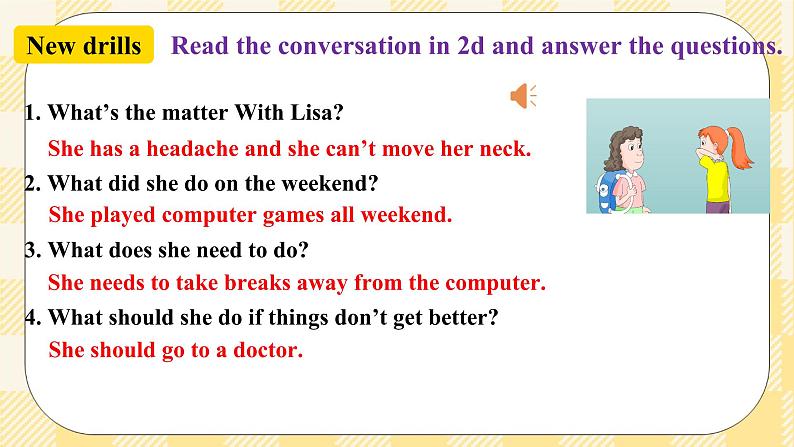 New drills Read the conversation in 2d and answer the questions.

1. What's the matter With Lisa?

She has a headache and she can't move her neck.

2. What did she do on the weekend?

She played computer games all weekend.

3. What does she need to do?

She needs to take breaks away from the computer.

4. What should she do if things don't get better?

She should go to a doctor.